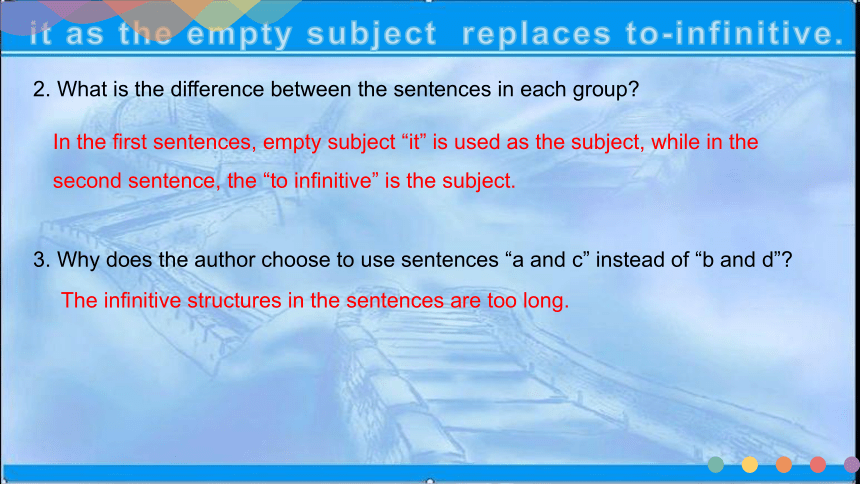 it as the empty subject replaces to-infinitive.

2. What is the difference between the sentences in each group?

In the first sentences, empty subject “it” is used as the subject, while in the second sentence, the “to infinitive” is the subject.

3. Why does the author choose to use sentences “a and c” instead of “b and d”?

The infinitive structures in the sentences are too long.